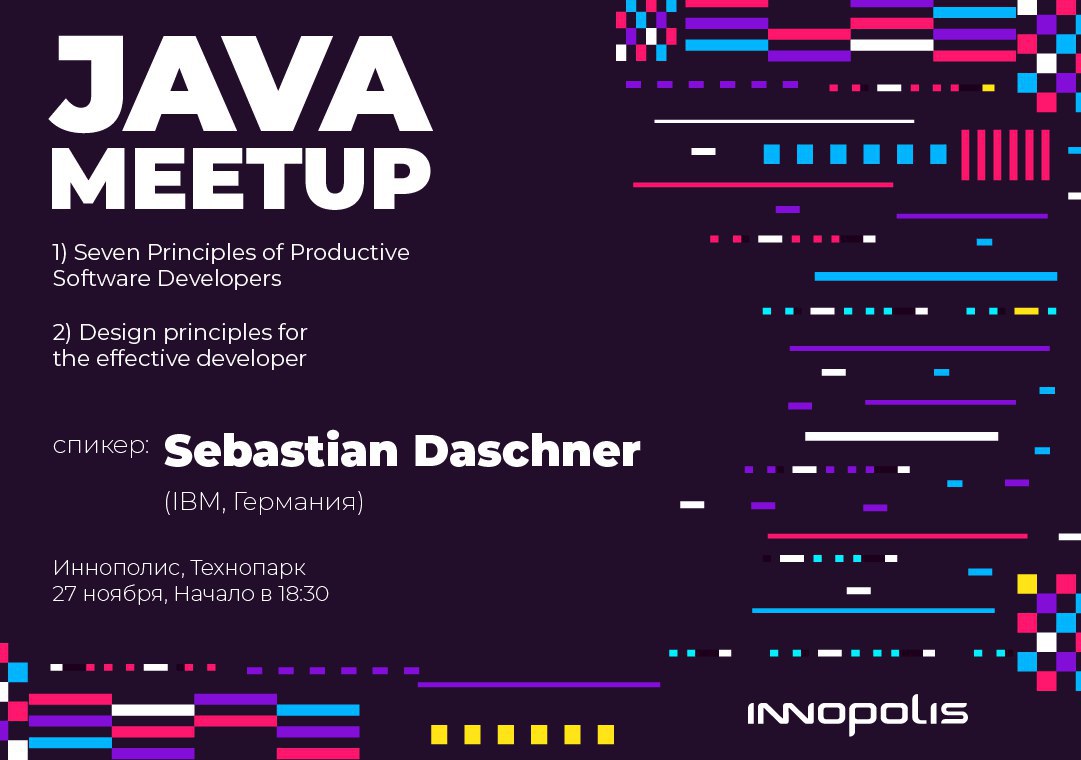 JAVA MEETUP

1) Seven Principles of Productive Software Developers

2) Design principles for the effective developer

спикер: Sebastian Daschner

(IBM, Германия)

Иннополис, Технопарк
27 ноября, Начало в 18:30

INNOPOLIS